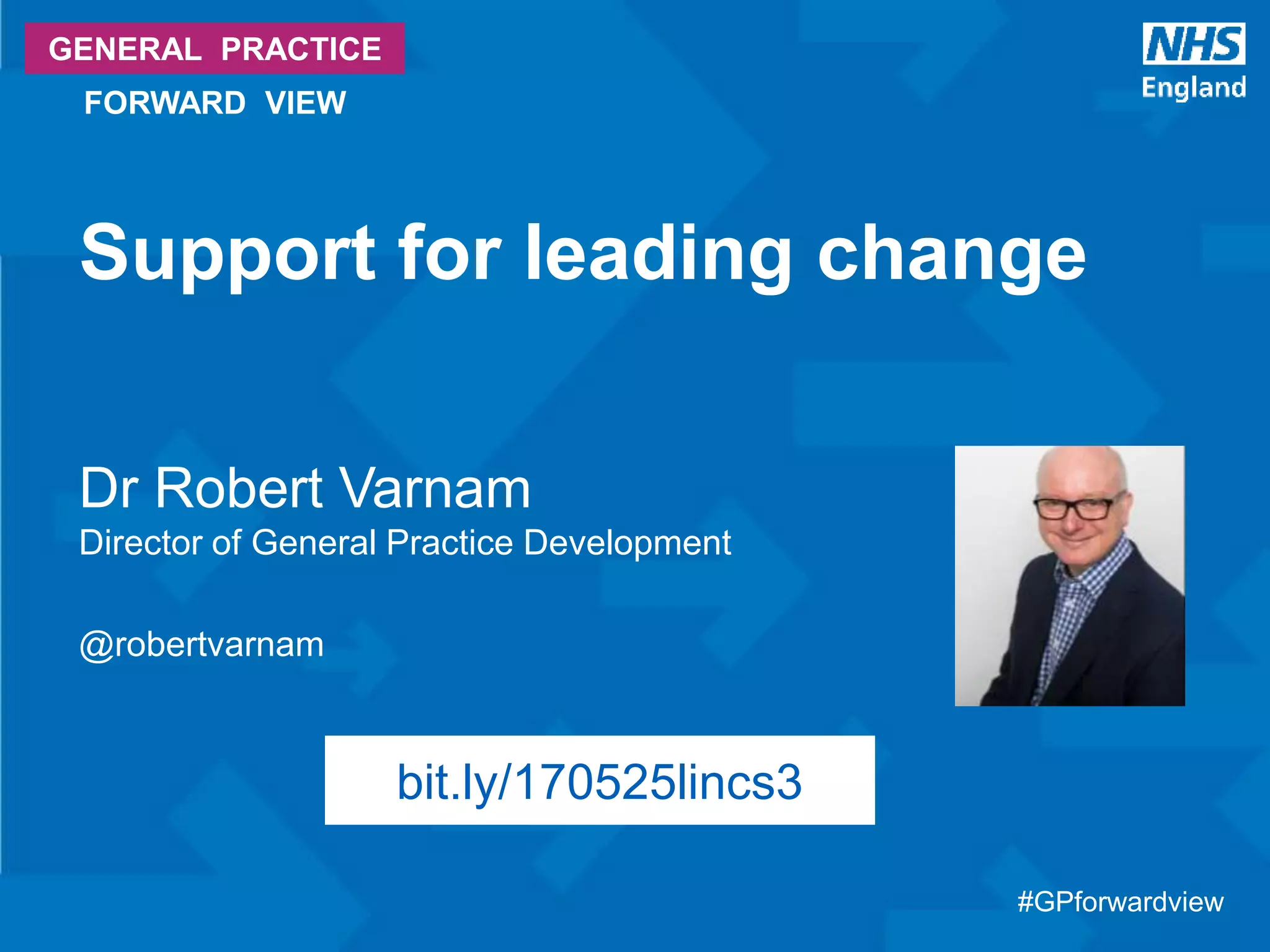 GENERAL PRACTICE
FORWARD VIEW

NHS
England

Support for leading change

Dr Robert Varnam
Director of General Practice Development

@robertvarnam

bit.ly/170525lincs3

#GPforwardview